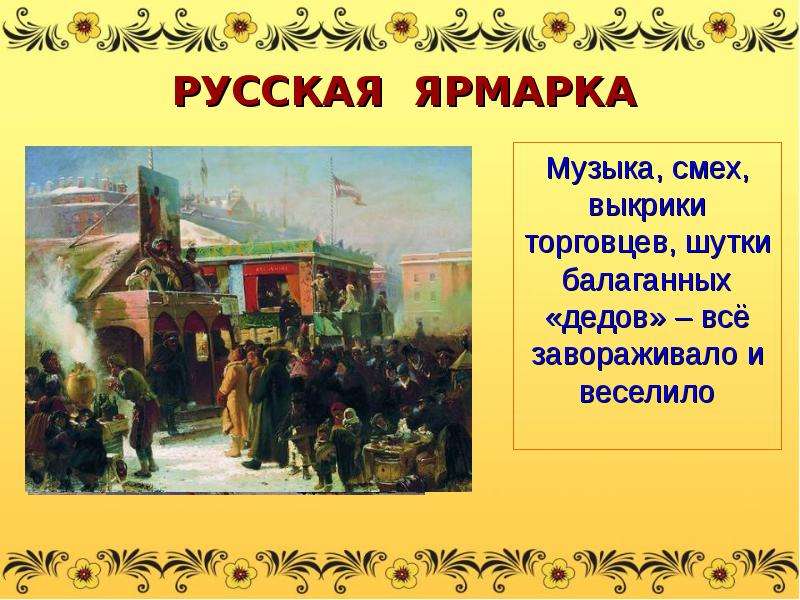 РУССКАЯ ЯРМАРКА

Музыка, смех, выкрики торговцев, шутки балаганных «дедов» – всё завораживало и веселило